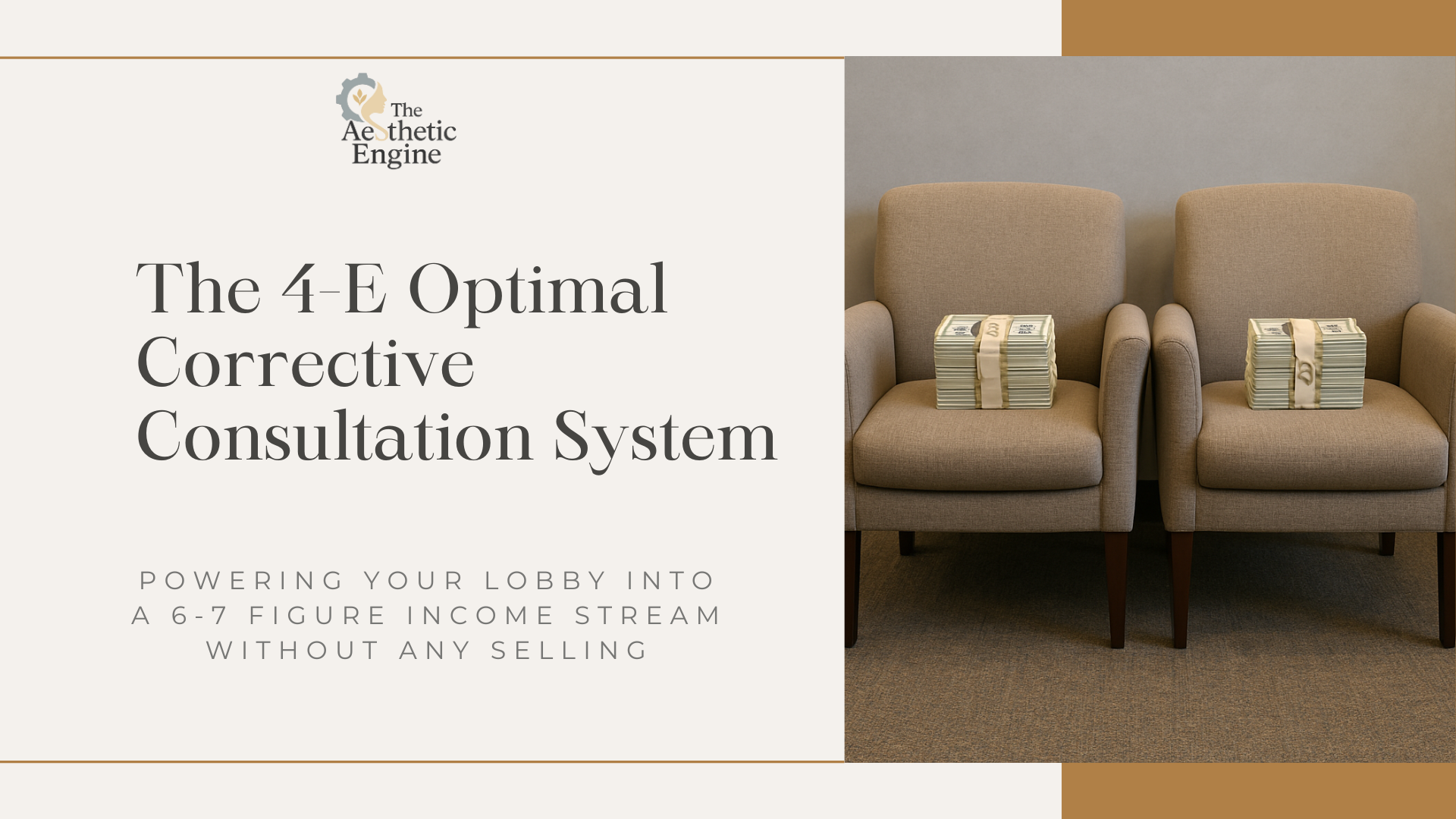 The Aesthetic Engine

The 4-E Optimal Corrective Consultation System

POWERING YOUR LOBBY INTO A 6-7 FIGURE INCOME STREAM WITHOUT ANY SELLING